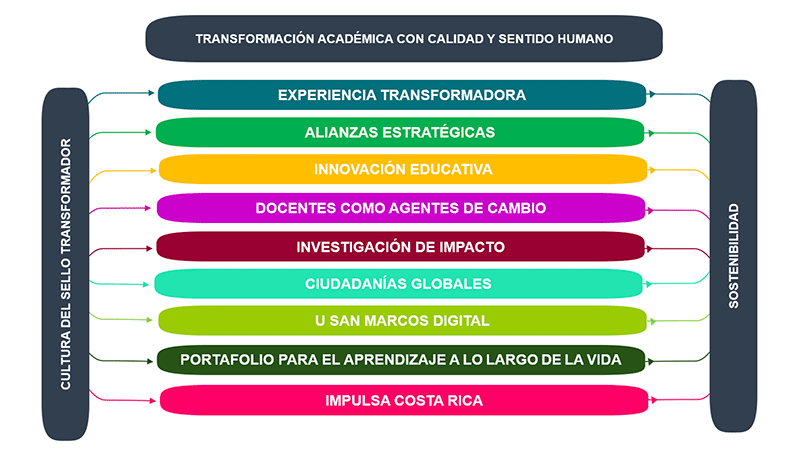 TRANSFORMACIÓN ACADÉMICA CON CALIDAD Y SENTIDO HUMANO

CULTURA DEL SELLO TRANSFORMADOR

EXPERIENCIA TRANSFORMADORA

ALIANZAS ESTRATÉGICAS

INNOVACIÓN EDUCATIVA

DOCENTES COMO AGENTES DE CAMBIO

INVESTIGACIÓN DE IMPACTO

CIUDADANÍAS GLOBALES

U SAN MARCOS DIGITAL

PORTAFOLIO PARA EL APRENDIZAJE A LO LARGO DE LA VIDA

IMPULSA COSTA RICA

SOSTENIBILIDAD